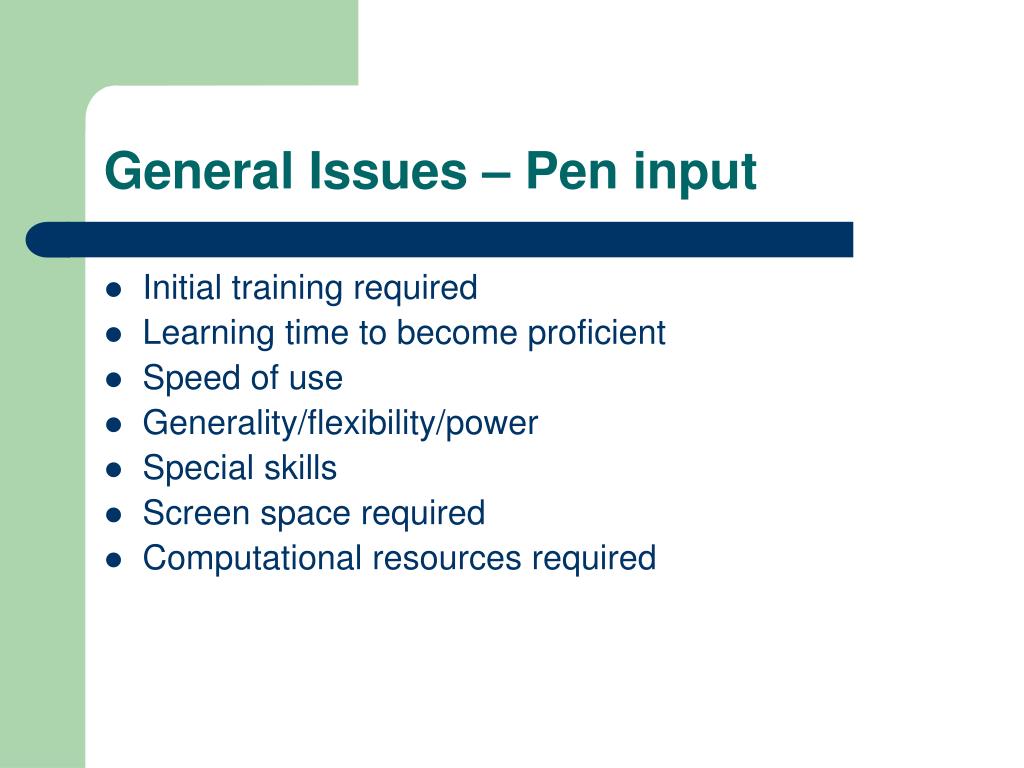 General Issues – Pen input

- Initial training required
- Learning time to become proficient
- Speed of use
- Generality/flexibility/power
- Special skills
- Screen space required
- Computational resources required